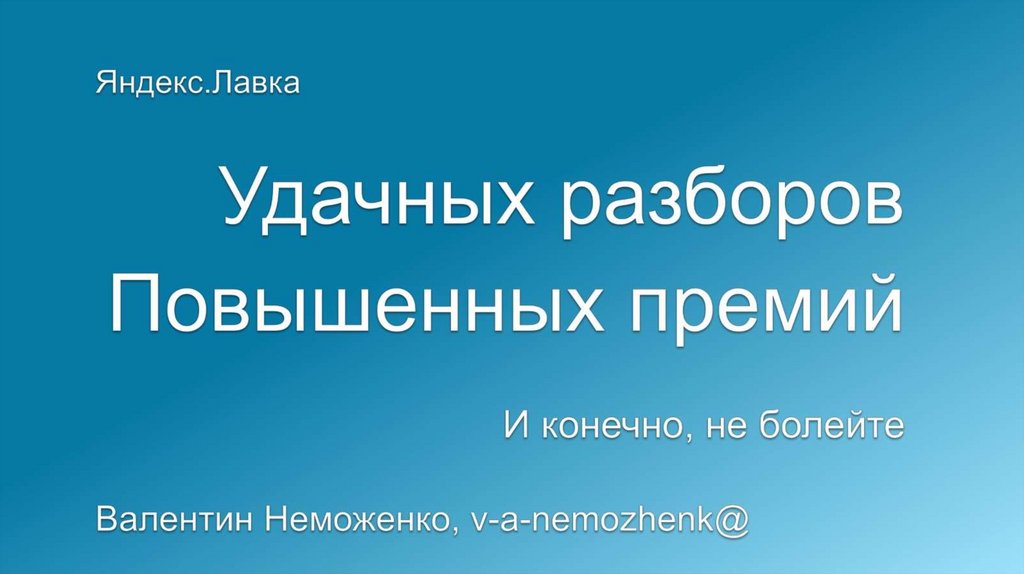 Яндекс.Лавка

Удачных разборов
Повышенных премий

И конечно, не болейте

Валентин Неможенко, v-a-nemozhenk@